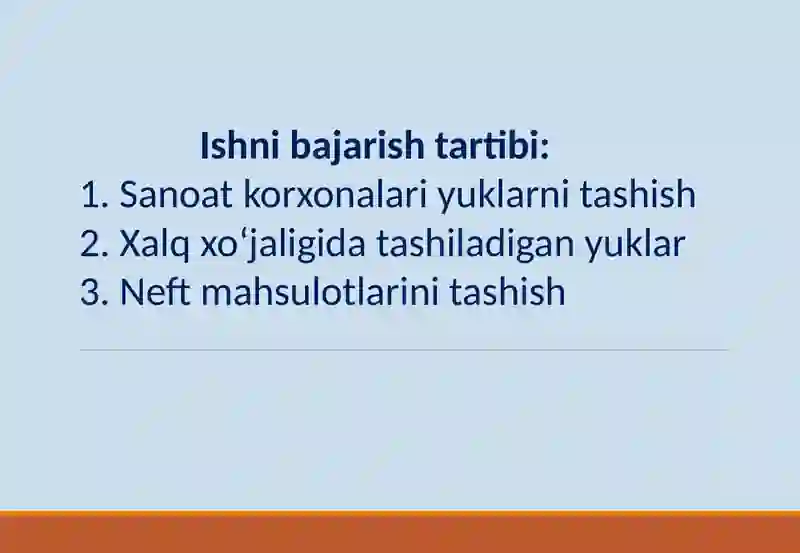 Ishni bajarish tartibi:
1. Sanoat korxonalari yuklarni tashish
2. Xalq xo‘jaligida tashiladigan yuklar
3. Neft mahsulotlarini tashish